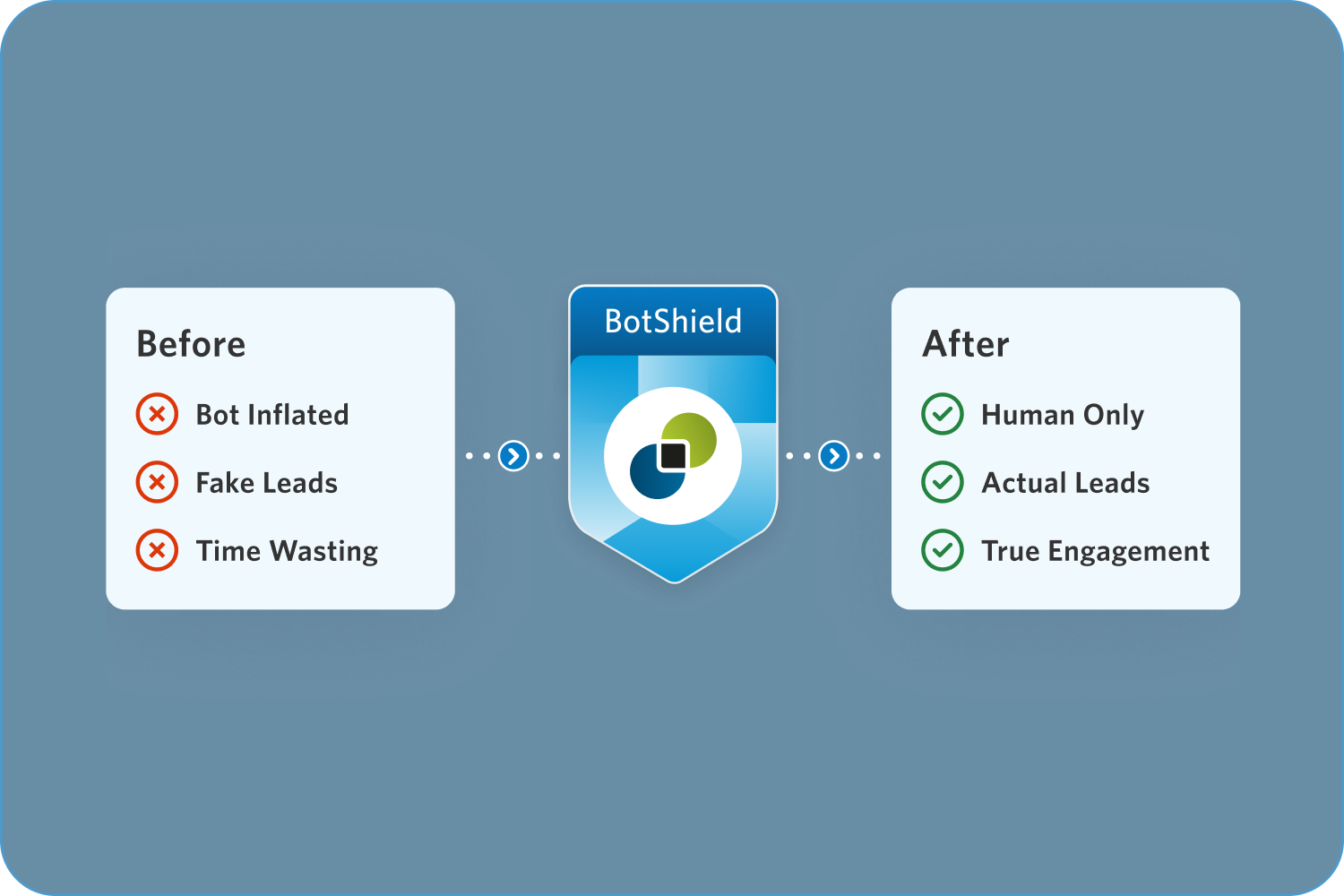 Before

Bot Inflated

Fake Leads

Time Wasting

BotShield

After

Human Only

Actual Leads

True Engagement